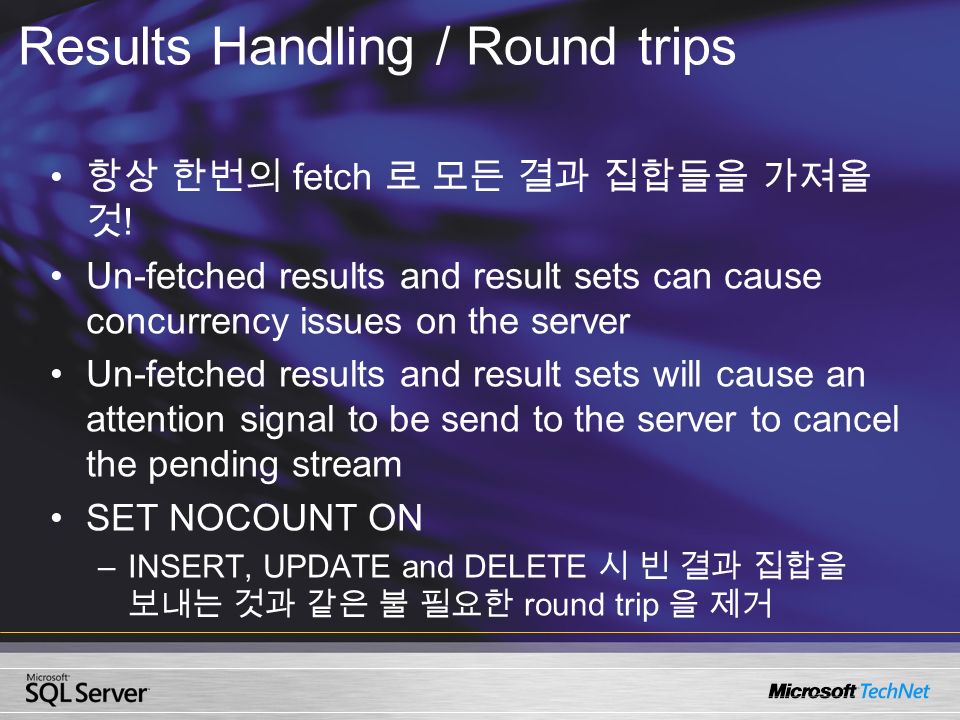 Results Handling / Round trips

• 항상 한번의 fetch 로 모든 결과 집합들을 가져올 것!
• Un-fetched results and result sets can cause concurrency issues on the server
• Un-fetched results and result sets will cause an attention signal to be send to the server to cancel the pending stream
• SET NOCOUNT ON
– INSERT, UPDATE and DELETE 시 빈 결과 집합을 보내는 것과 같은 불 필요한 round trip 을 제거

Microsoft SQL Server

Microsoft TechNet